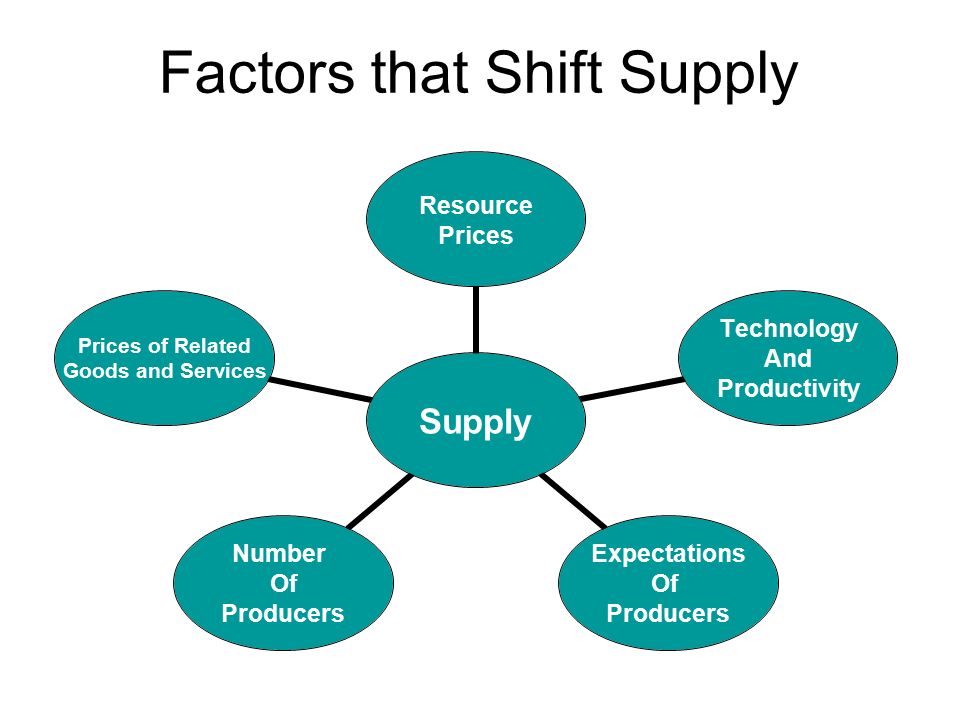 Factors that Shift Supply

Resource Prices

Prices of Related Goods and Services

Technology And Productivity

Supply

Number Of Producers

Expectations Of Producers